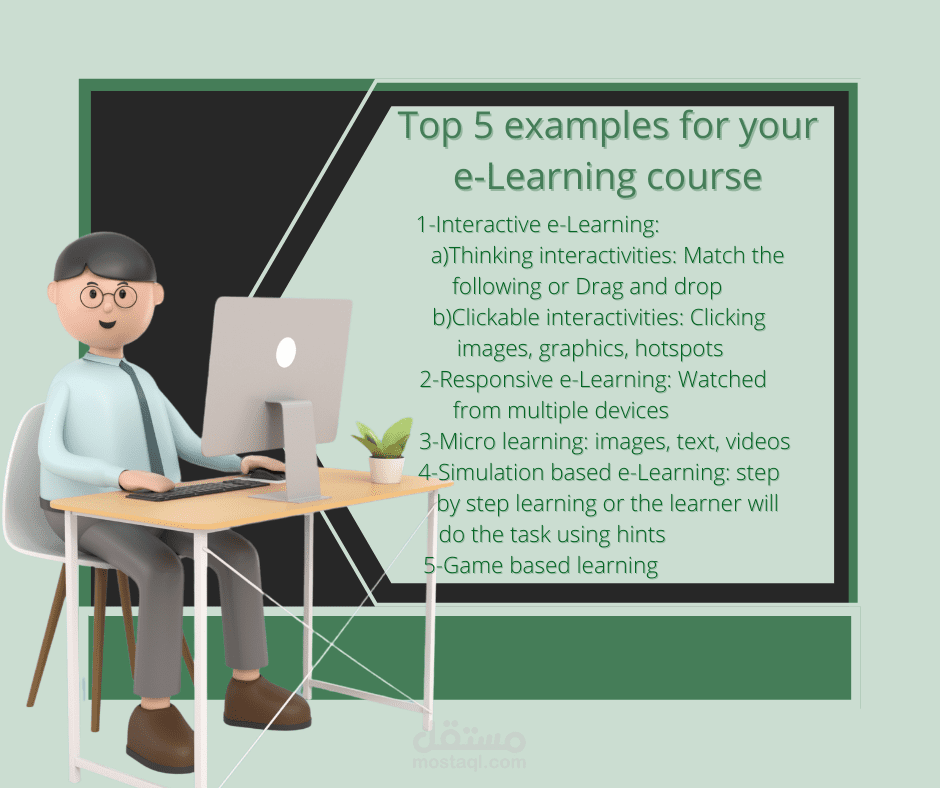 Top 5 examples for your e-Learning course

1-Interactive e-Learning:
a)Thinking interactivities: Match the following or Drag and drop
b)Clickable interactivities: Clicking images, graphics, hotspots
2-Responsive e-Learning: Watched from multiple devices
3-Micro learning: images, text, videos
4-Simulation based e-Learning: step by step learning or the learner will do the task using hints
5-Game based learning

مستقل
mostaql.com